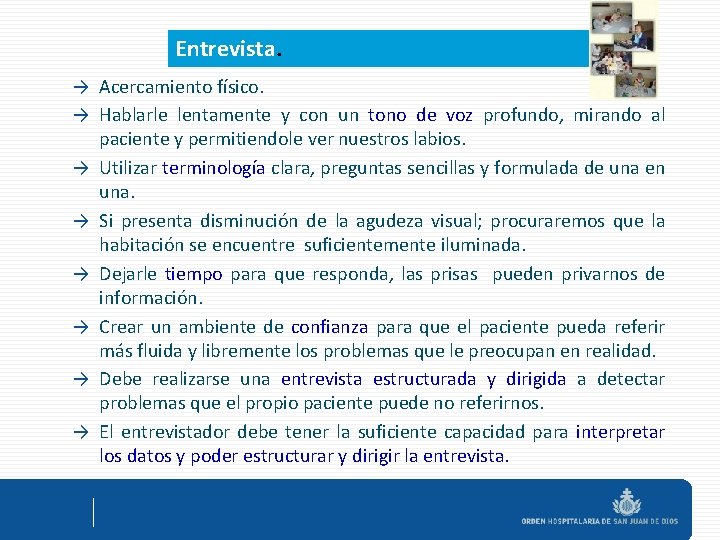 Entrevista.

→ Acercamiento físico.

→ Hablarle lentamente y con un tono de voz profundo, mirando al paciente y permitiendole ver nuestros labios.

→ Utilizar terminología clara, preguntas sencillas y formulada de una en una.

→ Si presenta disminución de la agudeza visual; procuraremos que la habitación se encuentre suficientemente iluminada.

→ Dejarle tiempo para que responda, las prisas pueden privarnos de información.

→ Crear un ambiente de confianza para que el paciente pueda referir más fluida y libremente los problemas que le preocupan en realidad.

→ Debe realizarse una entrevista estructurada y dirigida a detectar problemas que el propio paciente puede no referirnos.

→ El entrevistador debe tener la suficiente capacidad para interpretar los datos y poder estructurar y dirigir la entrevista.

ORDEN HOSPITALARIA DE SAN JUAN DE DIOS